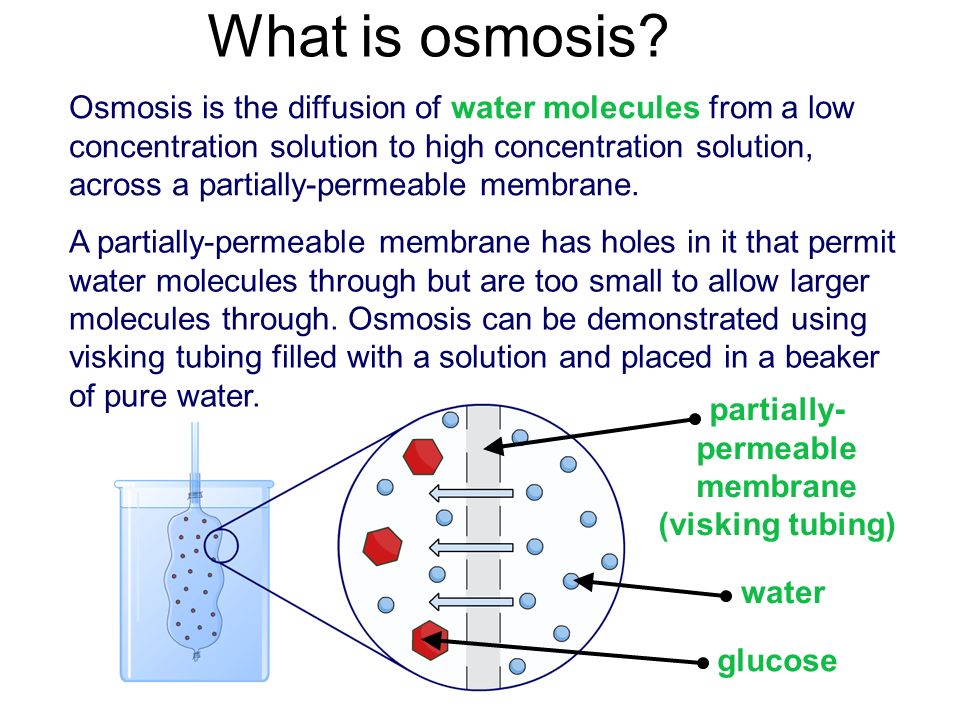 What is osmosis?

Osmosis is the diffusion of water molecules from a low concentration solution to high concentration solution, across a partially-permeable membrane.

A partially-permeable membrane has holes in it that permit water molecules through but are too small to allow larger molecules through. Osmosis can be demonstrated using visking tubing filled with a solution and placed in a beaker of pure water.

partially-permeable membrane (visking tubing)

water

glucose